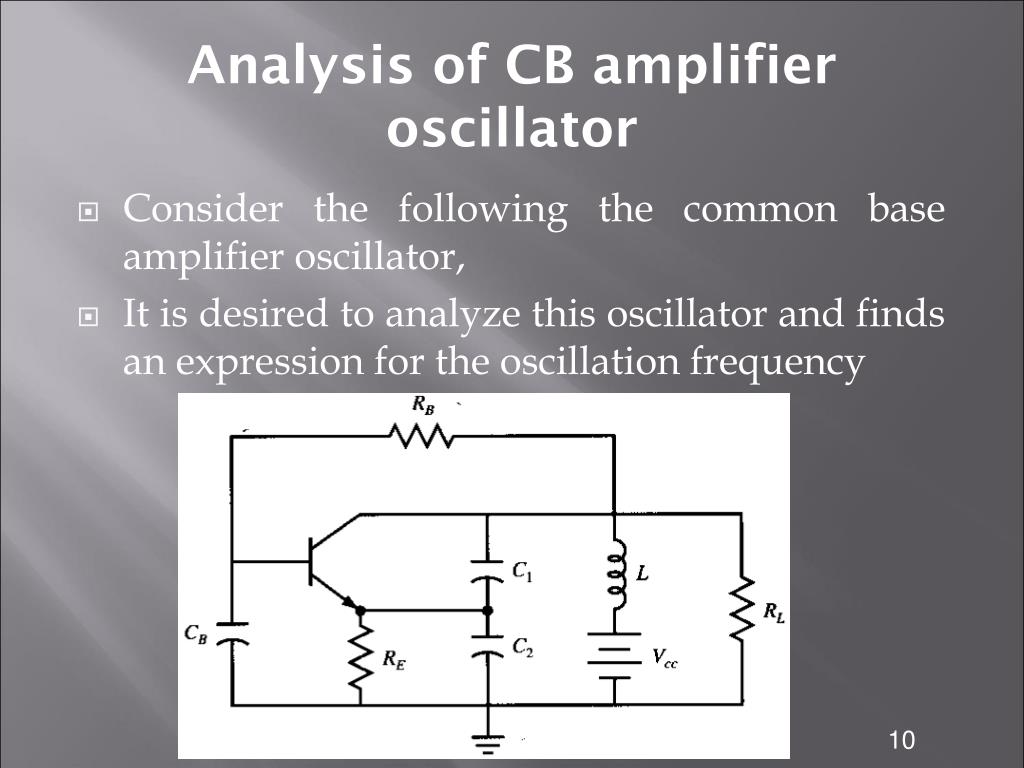 Analysis of CB amplifier oscillator

Consider the following the common base amplifier oscillator,

It is desired to analyze this oscillator and finds an expression for the oscillation frequency

$R_B$
$C_1$
$L$
$R_L$
$C_B$
$R_E$
$C_2$
$V_{cc}$

10